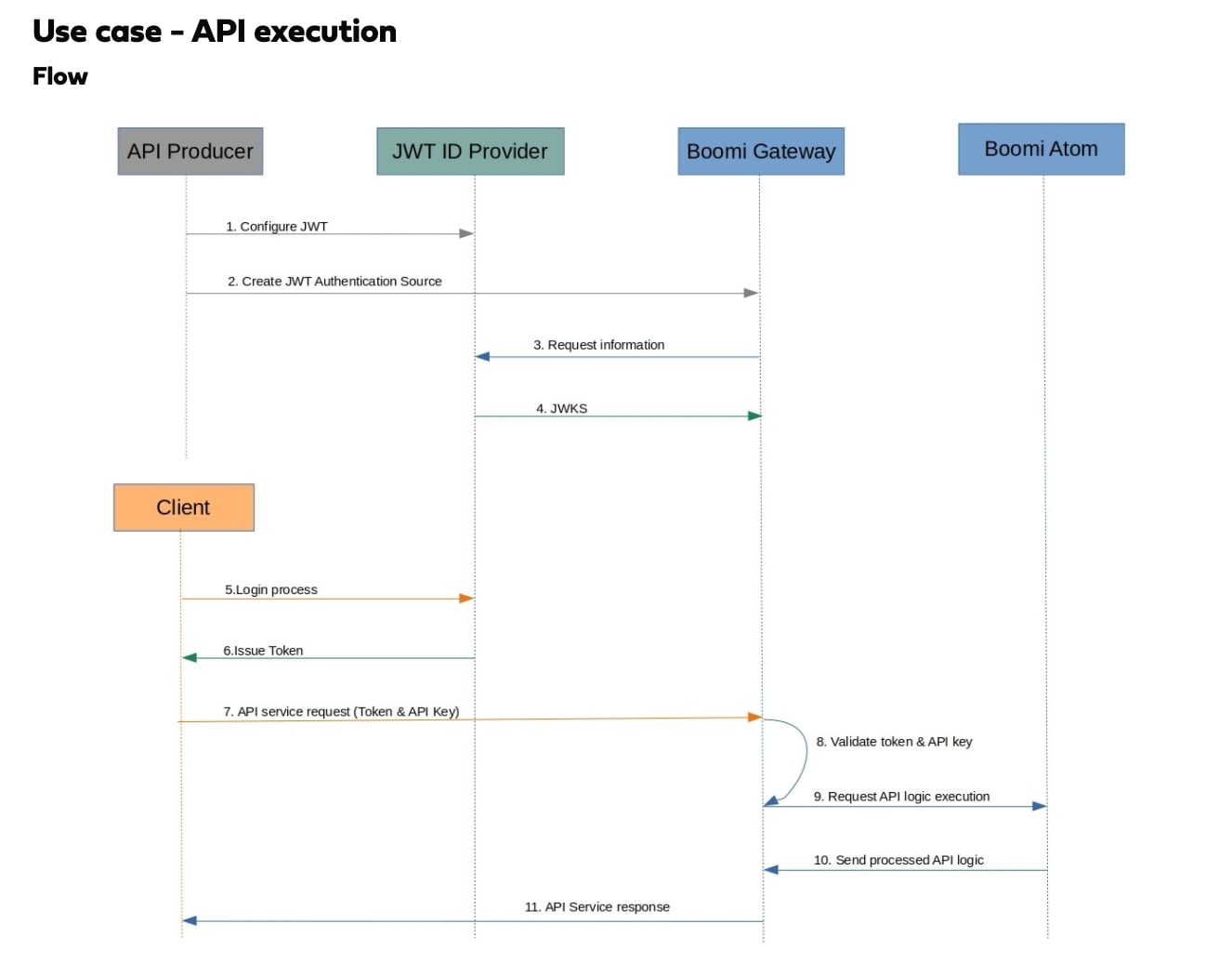 Use case - API execution

Flow

API Producer

JWT ID Provider

Boomi Gateway

Boomi Atom

1. Configure JWT

2. Create JWT Authentication Source

3. Request information

4. JWKS

Client

5.Login process

6.Issue Token

7. API service request (Token & API Key)

8. Validate token & API key

9. Request API logic execution

10. Send processed API logic

11. API Service response